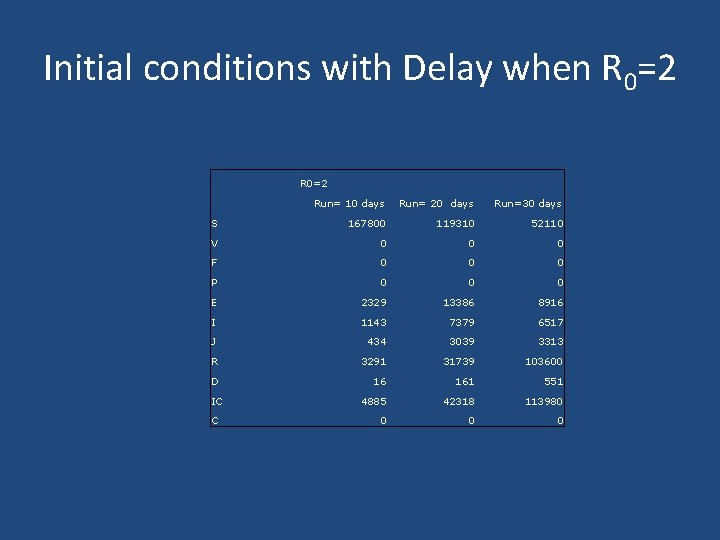 Initial conditions with Delay when $R_0$=2

| | R0=2 | | |
|---|---|---|---|
| | Run= 10 days | Run= 20 days | Run=30 days |
| S | 167800 | 119310 | 52110 |
| V | 0 | 0 | 0 |
| F | 0 | 0 | 0 |
| P | 0 | 0 | 0 |
| E | 2329 | 13386 | 8916 |
| I | 1143 | 7379 | 6517 |
| J | 434 | 3039 | 3313 |
| R | 3291 | 31739 | 103600 |
| D | 16 | 161 | 551 |
| IC | 4885 | 42318 | 113980 |
| C | 0 | 0 | 0 |